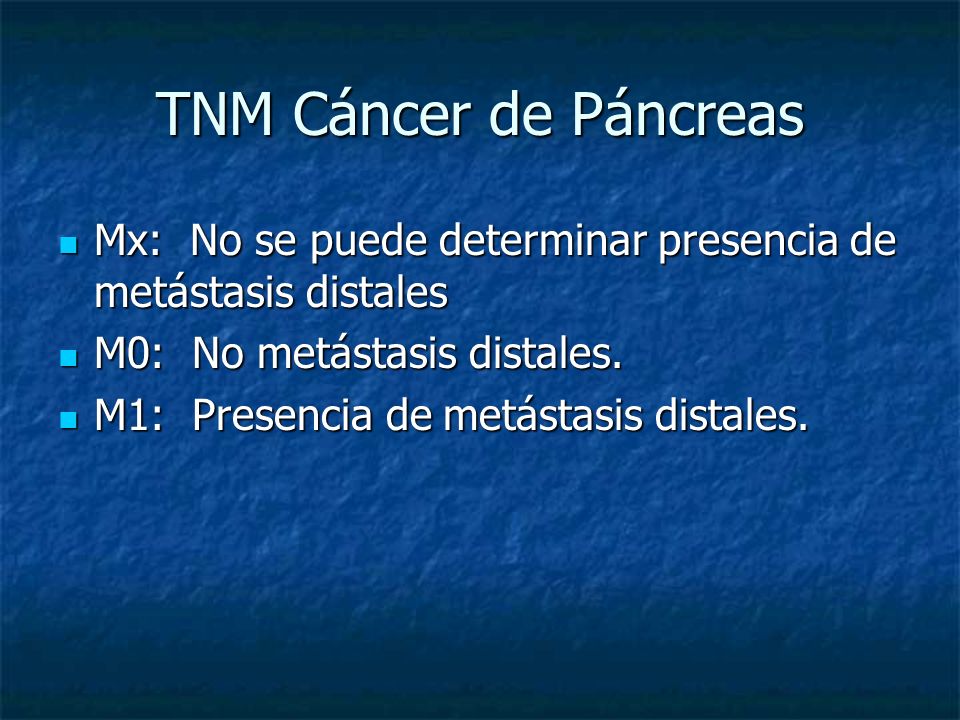 TNM Cáncer de Páncreas

- Mx: No se puede determinar presencia de metástasis distales
- M0: No metástasis distales.
- M1: Presencia de metástasis distales.